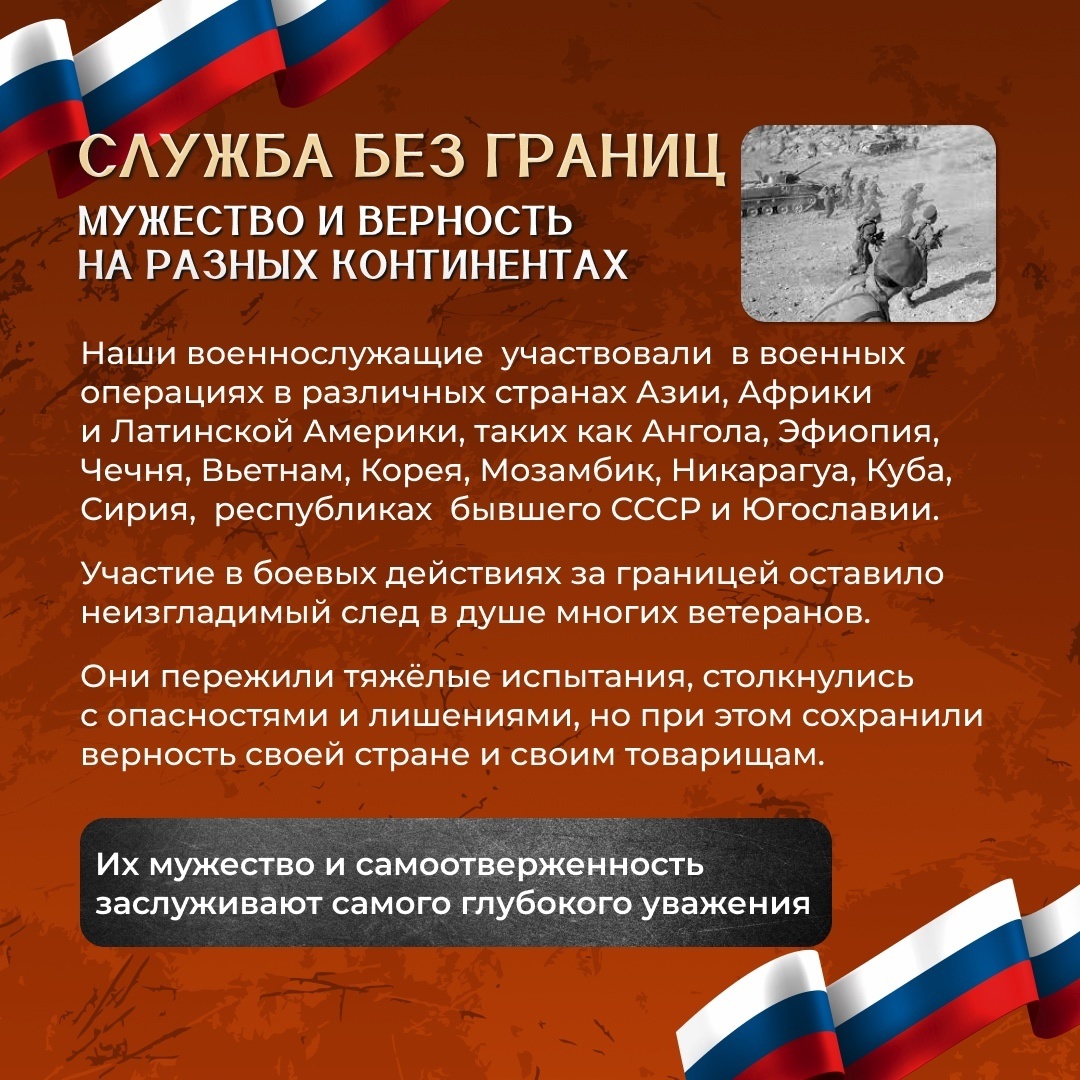 СЛУЖБА БЕЗ ГРАНИЦ
МУЖЕСТВО И ВЕРНОСТЬ НА РАЗНЫХ КОНТИНЕНТАХ

Наши военнослужащие участвовали в военных операциях в различных странах Азии, Африки и Латинской Америки, таких как Ангола, Эфиопия, Чечня, Вьетнам, Корея, Мозамбик, Никарагуа, Куба, Сирия, республиках бывшего СССР и Югославии.

Участие в боевых действиях за границей оставило неизгладимый след в душе многих ветеранов.

Они пережили тяжёлые испытания, столкнулись с опасностями и лишениями, но при этом сохранили верность своей стране и своим товарищам.

Их мужество и самоотверженность заслуживают самого глубокого уважения